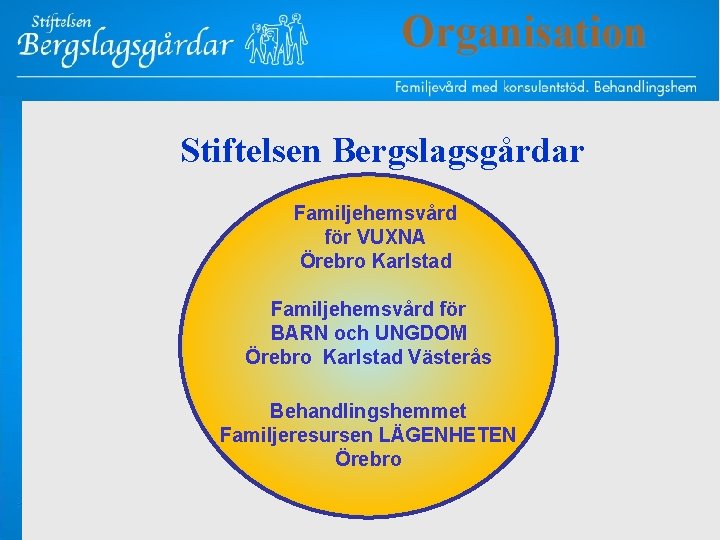 Stiftelsen Bergslagsgårdar

Organisation

Familjevård med konsulentstöd. Behandlingshem

Stiftelsen Bergslagsgårdar

Familjehemsvård för VUXNA Örebro Karlstad

Familjehemsvård för BARN och UNGDOM Örebro Karlstad Västerås

Behandlingshemmet Familjeresursen LÄGENHETEN Örebro